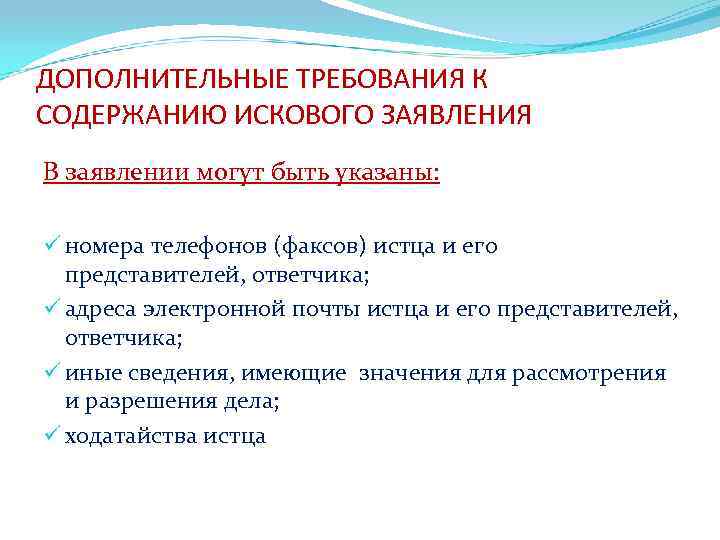 ДОПОЛНИТЕЛЬНЫЕ ТРЕБОВАНИЯ К СОДЕРЖАНИЮ ИСКОВОГО ЗАЯВЛЕНИЯ

В заявлении могут быть указаны:

✓ номера телефонов (факсов) истца и его представителей, ответчика;
✓ адреса электронной почты истца и его представителей, ответчика;
✓ иные сведения, имеющие значения для рассмотрения и разрешения дела;
✓ ходатайства истца